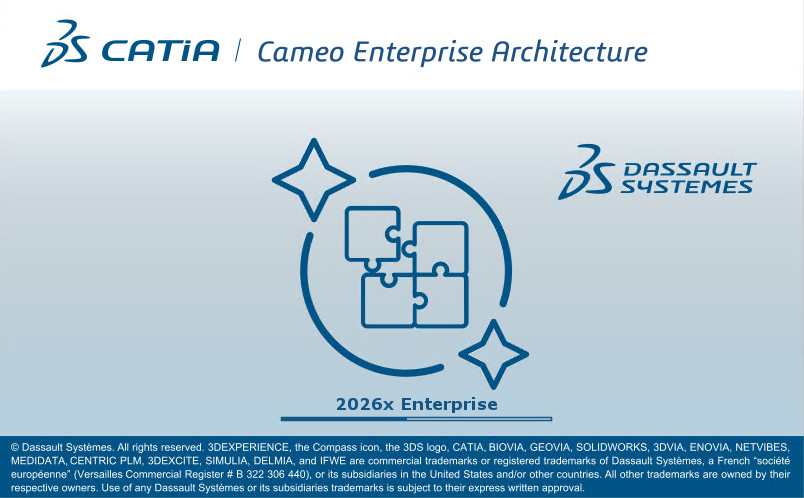 3DS CATIA | Cameo Enterprise Architecture

3DS DASSAULT SYSTEMES

2026x Enterprise

© Dassault Systèmes. All rights reserved. 3DEXPERIENCE, the Compass icon, the 3DS logo, CATIA, BIOVIA, GEOVIA, SOLIDWORKS, 3DVIA, ENOVIA, NETVIBES, MEDIDATA, CENTRIC PLM, 3DEXCITE, SIMULIA, DELMIA, and IFWE are commercial trademarks or registered trademarks of Dassault Systèmes, a French "société européenne" (Versailles Commercial Register # B 322 306 440), or its subsidiaries in the United States and/or other countries. All other trademarks are owned by their respective owners. Use of any Dassault Systèmes or its subsidiaries trademarks is subject to their express written approval.